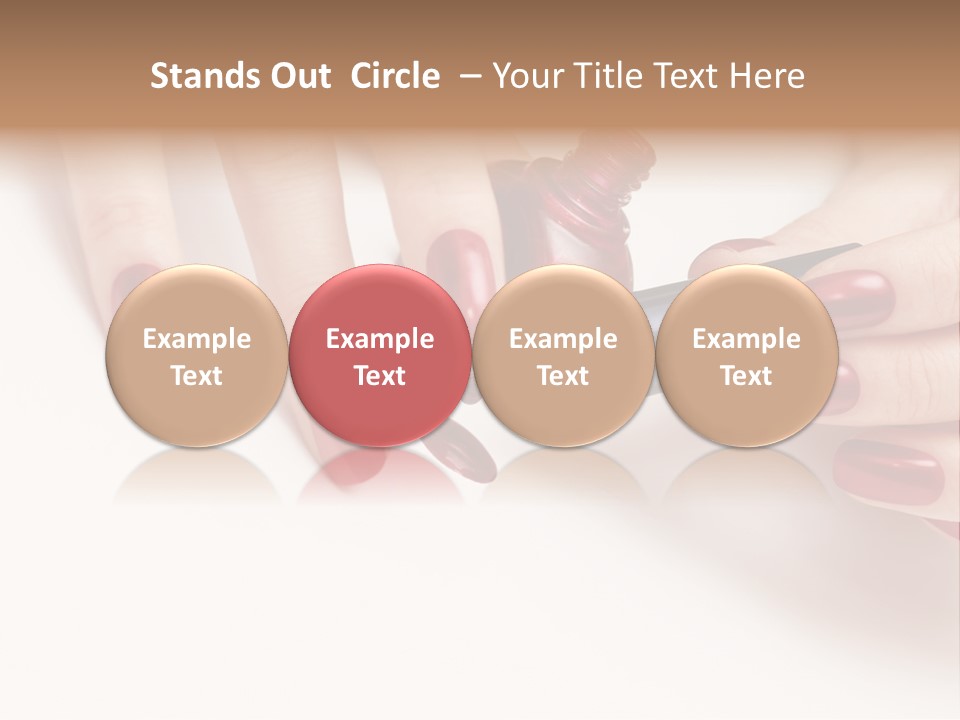 Stands Out Circle – Your Title Text Here

Example Text

Example Text

Example Text

Example Text